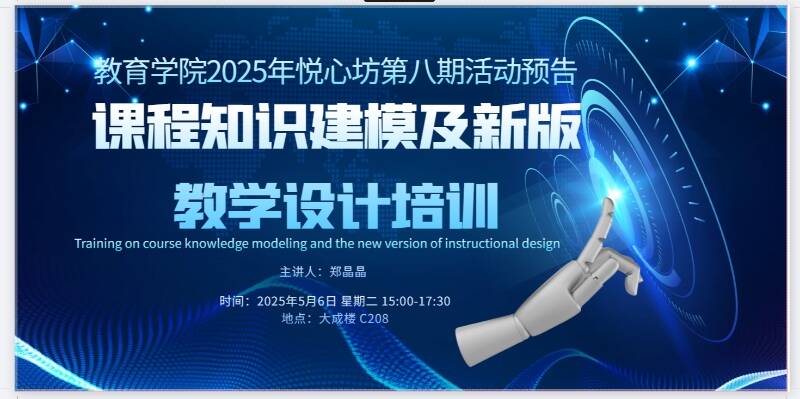 教育学院2025年悦心坊第八期活动预告

课程知识建模及新版

教学设计培训

Training on course knowledge modeling and the new version of instructional design

主讲人：郑晶晶

时间：2025年5月6日 星期二 15:00-17:30
地点：大成楼 C208